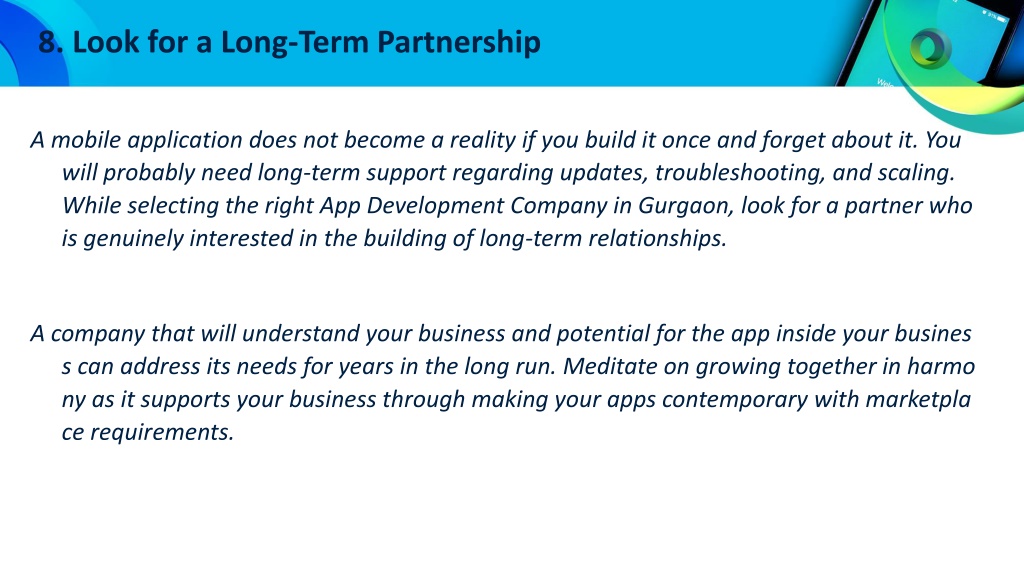 8. Look for a Long-Term Partnership

A mobile application does not become a reality if you build it once and forget about it. You will probably need long-term support regarding updates, troubleshooting, and scaling. While selecting the right App Development Company in Gurgaon, look for a partner who is genuinely interested in the building of long-term relationships.

A company that will understand your business and potential for the app inside your busines s can address its needs for years in the long run. Meditate on growing together in harmo ny as it supports your business through making your apps contemporary with marketpla ce requirements.